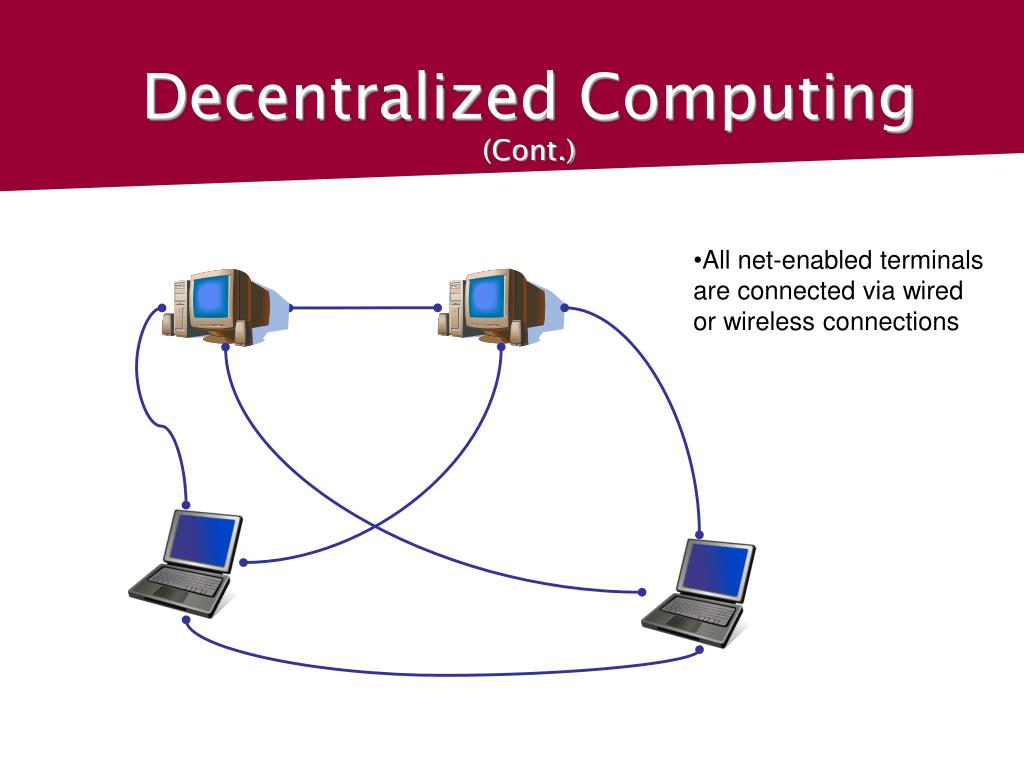 Decentralized Computing
(Cont.)

•All net-enabled terminals are connected via wired or wireless connections